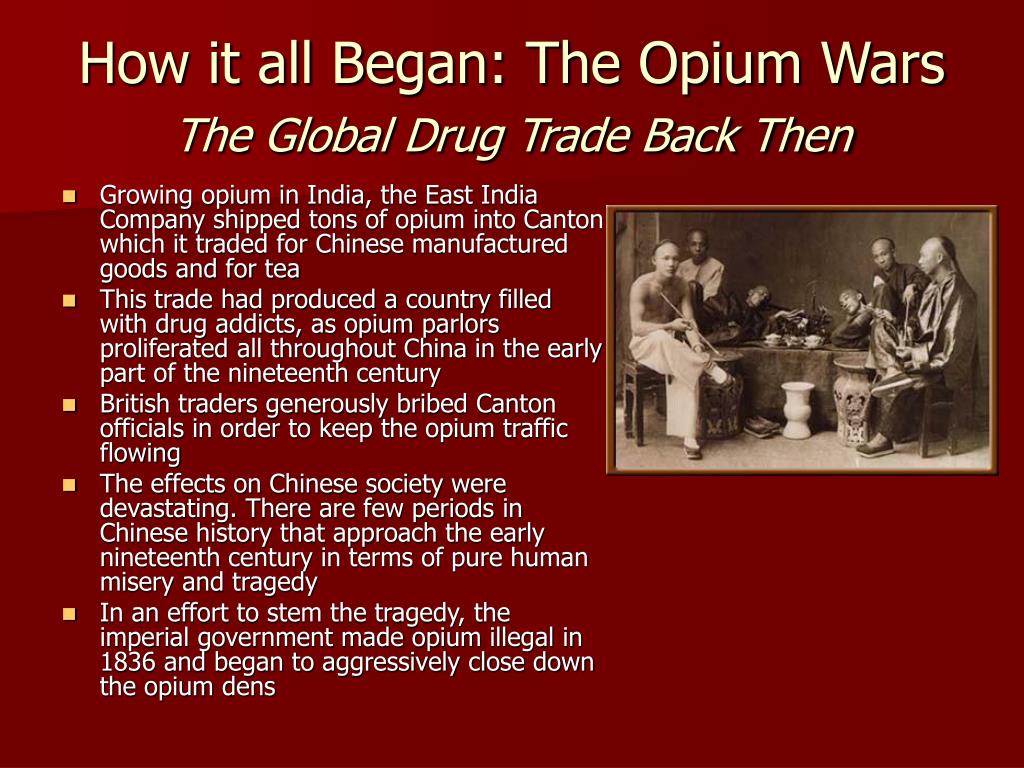 How it all Began: The Opium Wars
The Global Drug Trade Back Then

- Growing opium in India, the East India Company shipped tons of opium into Canton which it traded for Chinese manufactured goods and for tea
- This trade had produced a country filled with drug addicts, as opium parlors proliferated all throughout China in the early part of the nineteenth century
- British traders generously bribed Canton officials in order to keep the opium traffic flowing
- The effects on Chinese society were devastating. There are few periods in Chinese history that approach the early nineteenth century in terms of pure human misery and tragedy
- In an effort to stem the tragedy, the imperial government made opium illegal in 1836 and began to aggressively close down the opium dens